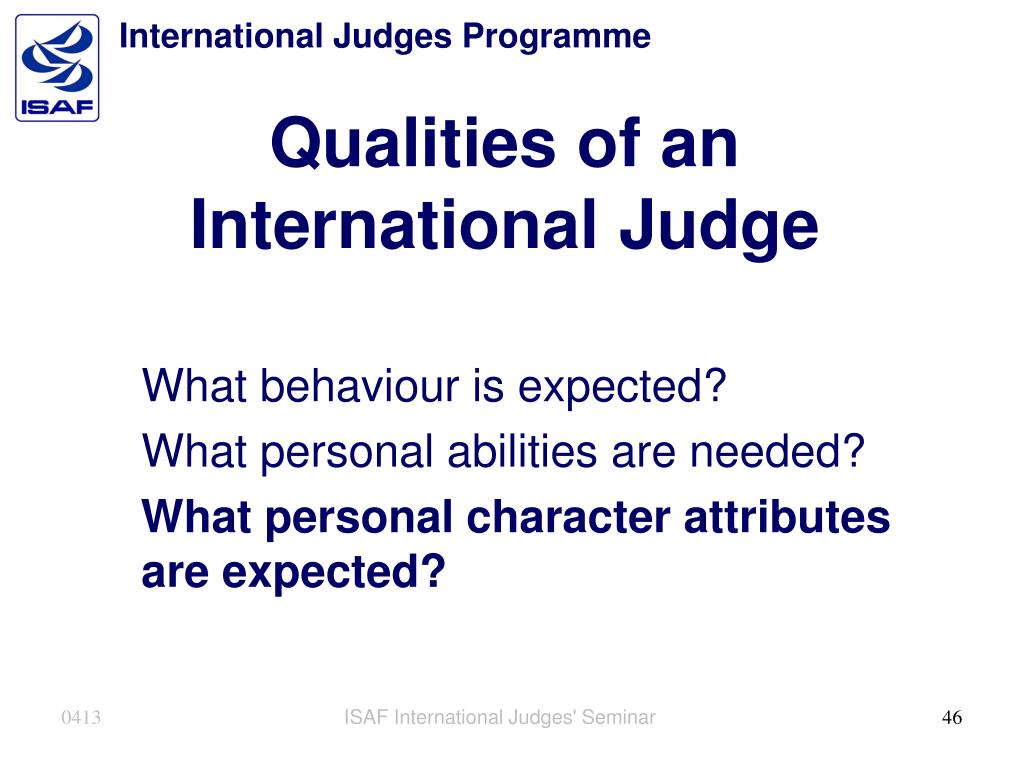 ISAF

International Judges Programme

Qualities of an International Judge

What behaviour is expected?

What personal abilities are needed?

What personal character attributes are expected?

0413

ISAF International Judges' Seminar

46